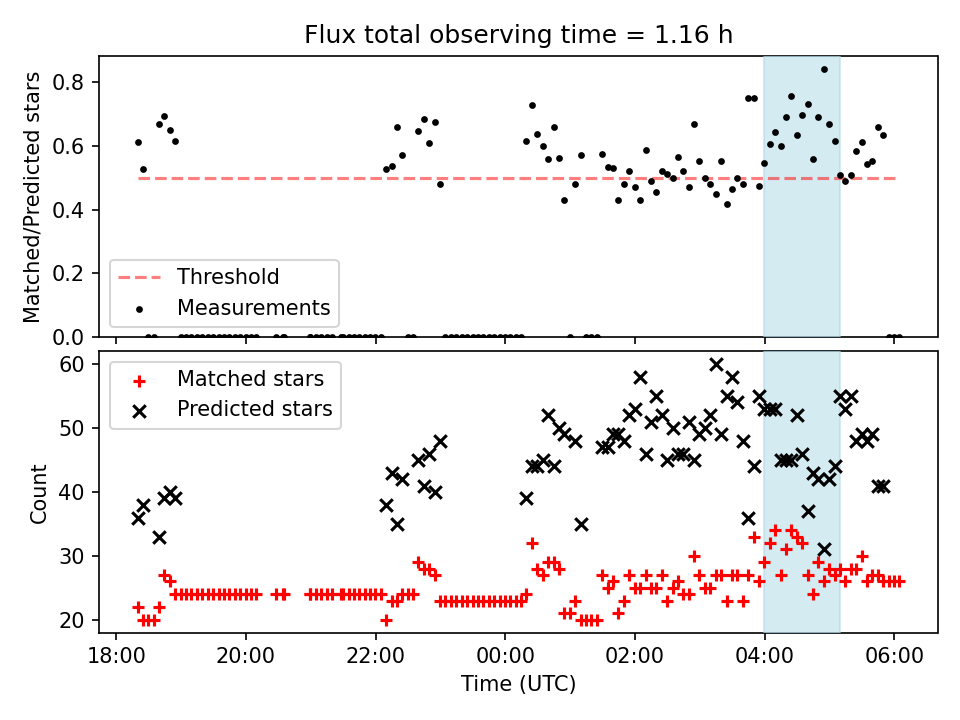 Flux total observing time = 1.16 h

Matched/Predicted stars

0.8
0.6
0.4
0.2
0.0

Threshold
Measurements

Count

60
50
40
30
20

Matched stars
Predicted stars

18:00 20:00 22:00 00:00 02:00 04:00 06:00

Time (UTC)